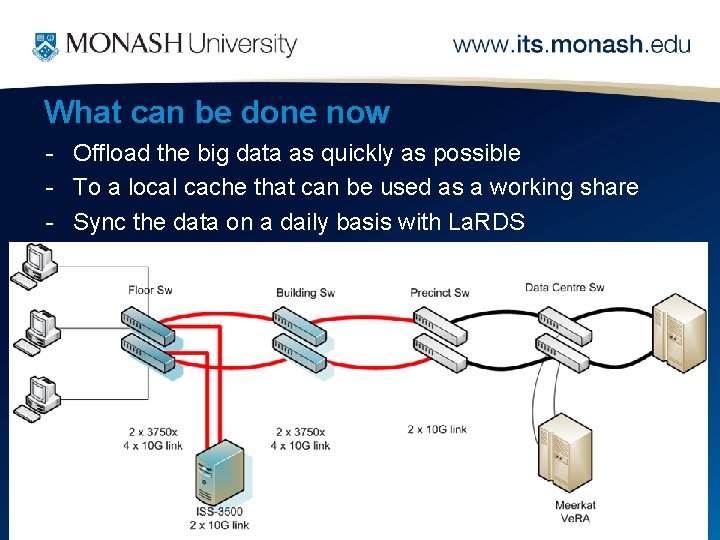 MONASH University

www.its.monash.edu

What can be done now

- Offload the big data as quickly as possible
- To a local cache that can be used as a working share
- Sync the data on a daily basis with LaRDS

Floor Sw

Building Sw

Precinct Sw

Data Centre Sw

2 x 3750x
4 x 10G link

2 x 3750x
4 x 10G link

2 x 10G link

ISS-3500
2 x 10G link

Meerkat
VeRA